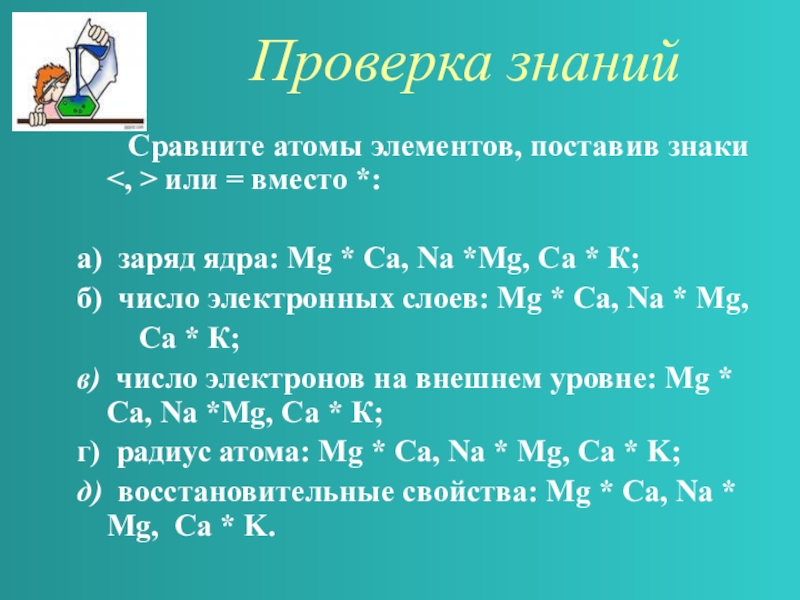 Проверка знаний

Сравните атомы элементов, поставив знаки <, > или = вместо *:

а) заряд ядра: Mg * Ca, Na *Mg, Ca * К;

б) число электронных слоев: Mg * Ca, Na * Mg, Ca * К;

в) число электронов на внешнем уровне: Mg * Ca, Na *Mg, Ca * К;

г) радиус атома: Mg * Ca, Na * Mg, Ca * K;

д) восстановительные свойства: Mg * Ca, Na * Mg, Ca * K.